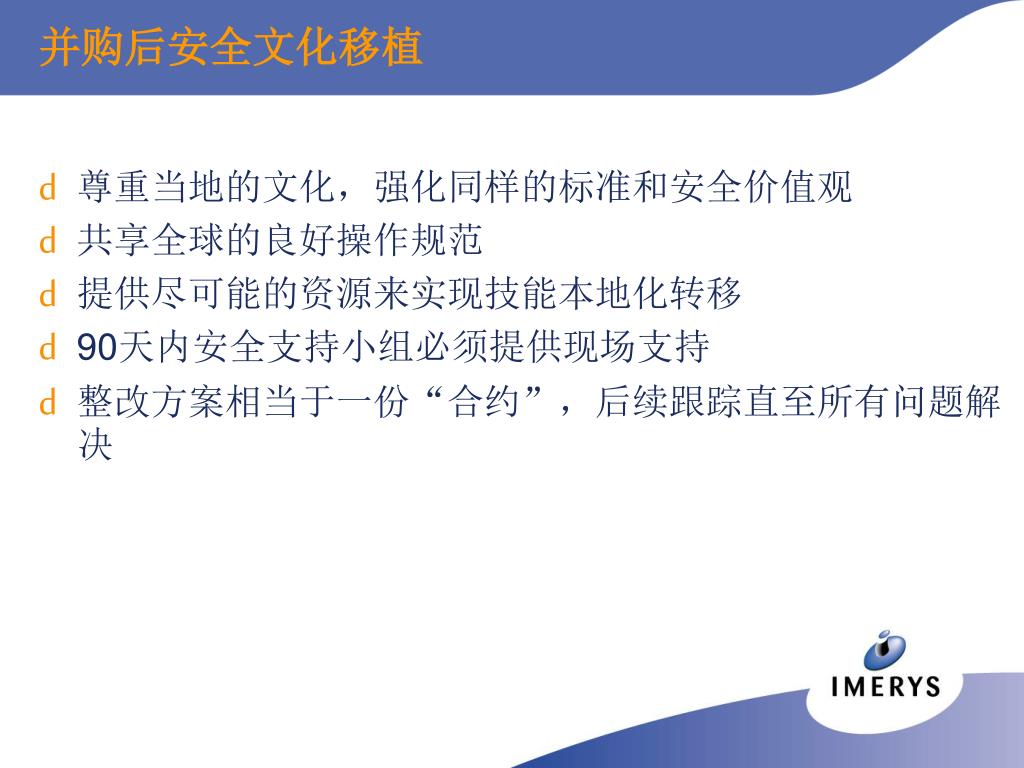 并购后安全文化移植

d 尊重当地的文化，强化同样的标准和安全价值观
d 共享全球的良好操作规范
d 提供尽可能的资源来实现技能本地化转移
d 90天内安全支持小组必须提供现场支持
d 整改方案相当于一份“合约”，后续跟踪直至所有问题解决

IMERYS